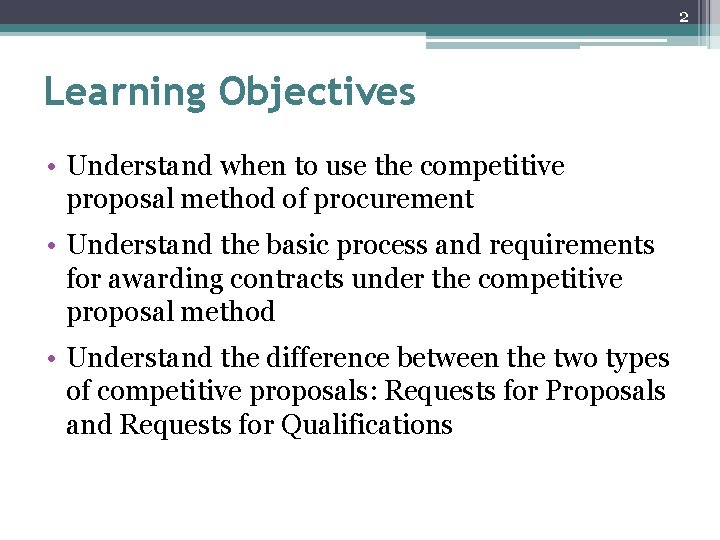 2

Learning Objectives

• Understand when to use the competitive proposal method of procurement

• Understand the basic process and requirements for awarding contracts under the competitive proposal method

• Understand the difference between the two types of competitive proposals: Requests for Proposals and Requests for Qualifications